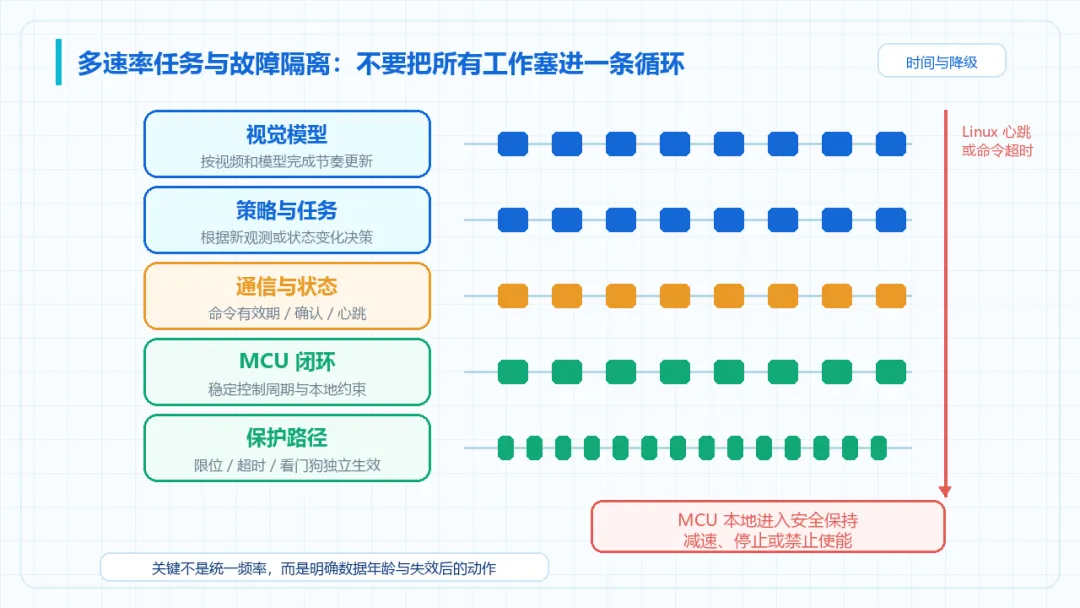 多速率任务与故障隔离：不要把所有工作塞进一条循环

时间与降级

视觉模型
按视频和模型完成节奏更新

策略与任务
根据新观测或状态变化决策

通信与状态
命令有效期 / 确认 / 心跳

MCU 闭环
稳定控制周期与本地约束

保护路径
限位 / 超时 / 看门狗独立生效

Linux 心跳
或命令超时

MCU 本地进入安全保持
减速、停止或禁止使能

关键不是统一频率，而是明确数据年龄与失效后的动作